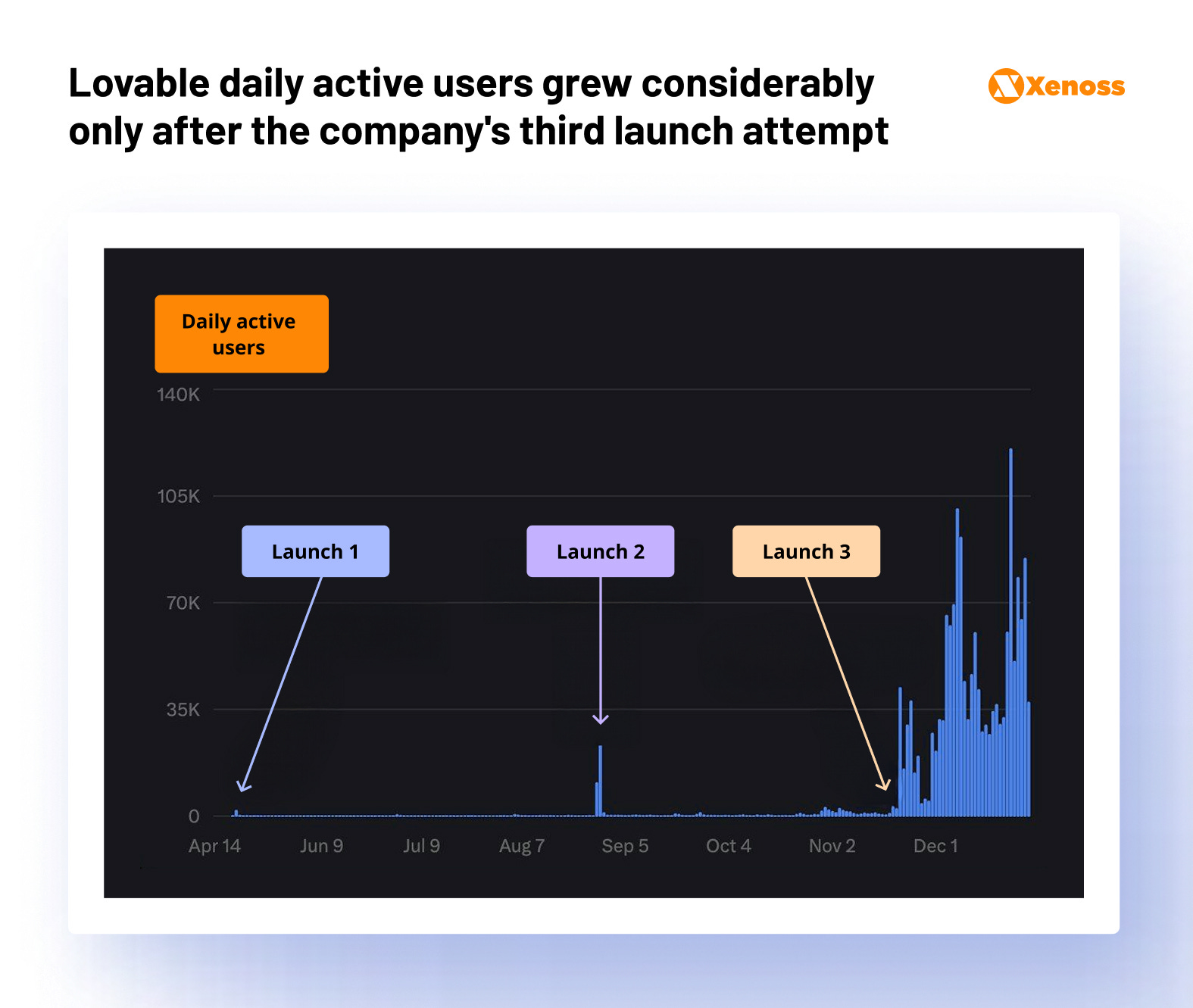 Lovable daily active users grew considerably only after the company's third launch attempt

Xenoss

Daily active users

140K

105K

70K

35K

0

Launch 1

Launch 2

Launch 3

Apr 14 Jun 9 Jul 9 Aug 7 Sep 5 Oct 4 Nov 2 Dec 1